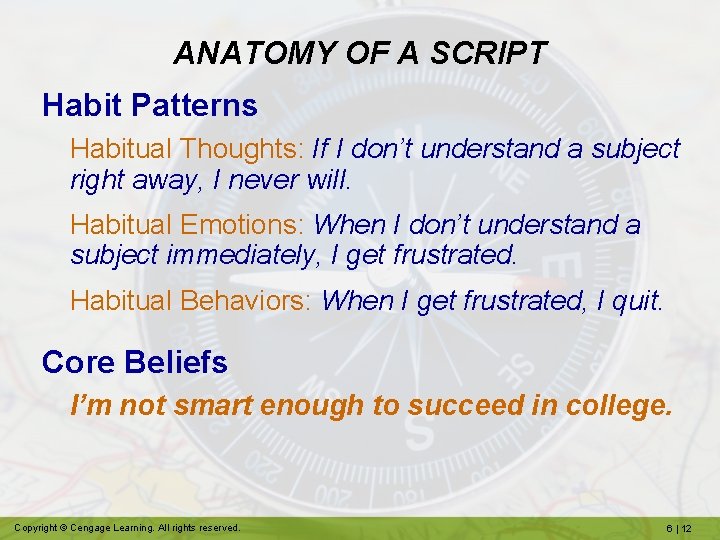 ANATOMY OF A SCRIPT

Habit Patterns

Habitual Thoughts: If I don't understand a subject right away, I never will.

Habitual Emotions: When I don't understand a subject immediately, I get frustrated.

Habitual Behaviors: When I get frustrated, I quit.

Core Beliefs

I'm not smart enough to succeed in college.

Copyright © Cengage Learning. All rights reserved.

6 | 12